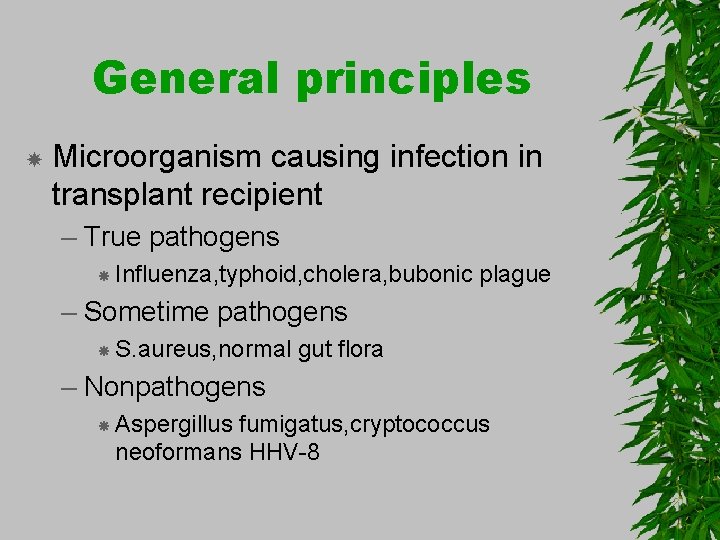 General principles

Microorganism causing infection in transplant recipient

– True pathogens

Influenza,typhoid,cholera,bubonic plague

– Sometime pathogens

S.aureus,normal gut flora

– Nonpathogens

Aspergillus fumigatus,cryptococcus neoformans HHV-8